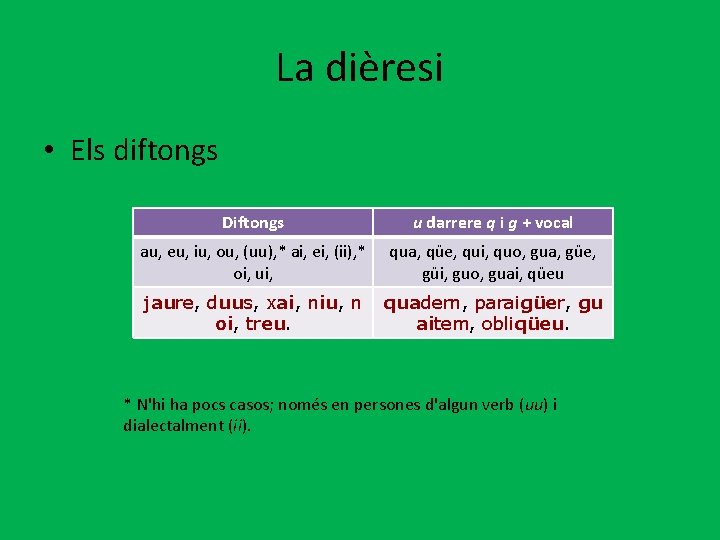 La dièresi

• Els diftongs

| Diftongs | u darrere q i g + vocal |
|---|---|
| au, eu, iu, ou, (uu),* ai, ei, (ii),* oi, ui, | qua, qüe, qui, quo, gua, güe, güi, guo, guai, qüeu |
| jaure, duus, xai, niu, n oi, treu. | quadern, paraigüer, gu aitem, obliqüeu. |

* N'hi ha pocs casos; només en persones d'algun verb (uu) i dialectalment (ii).